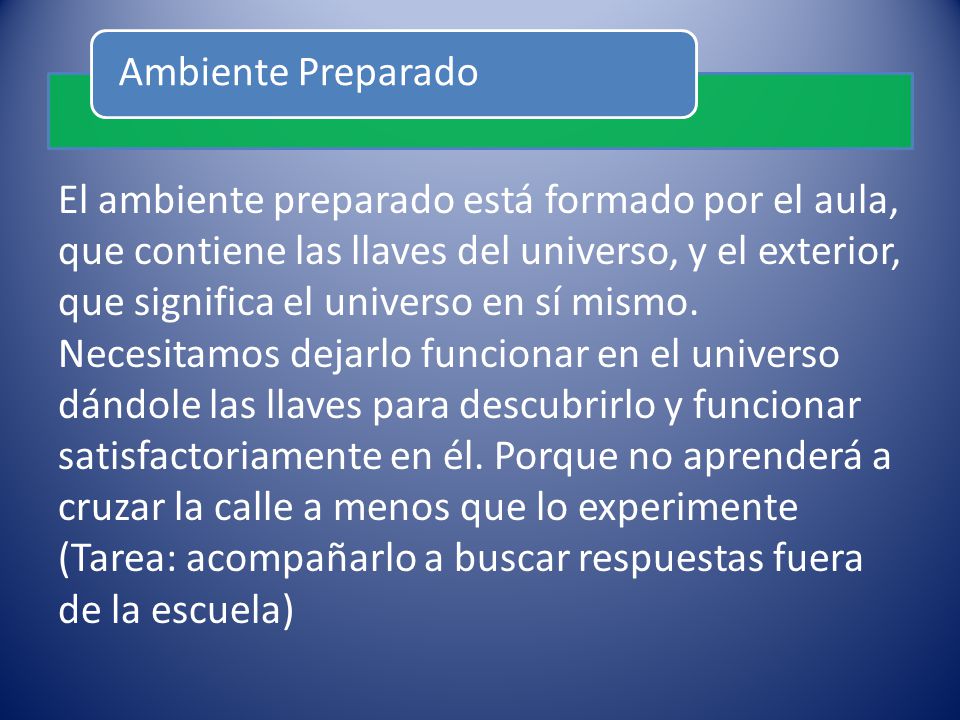 Ambiente Preparado

El ambiente preparado está formado por el aula, que contiene las llaves del universo, y el exterior, que significa el universo en sí mismo. Necesitamos dejarlo funcionar en el universo dándole las llaves para descubrirlo y funcionar satisfactoriamente en él. Porque no aprenderá a cruzar la calle a menos que lo experimente (Tarea: acompañarlo a buscar respuestas fuera de la escuela)